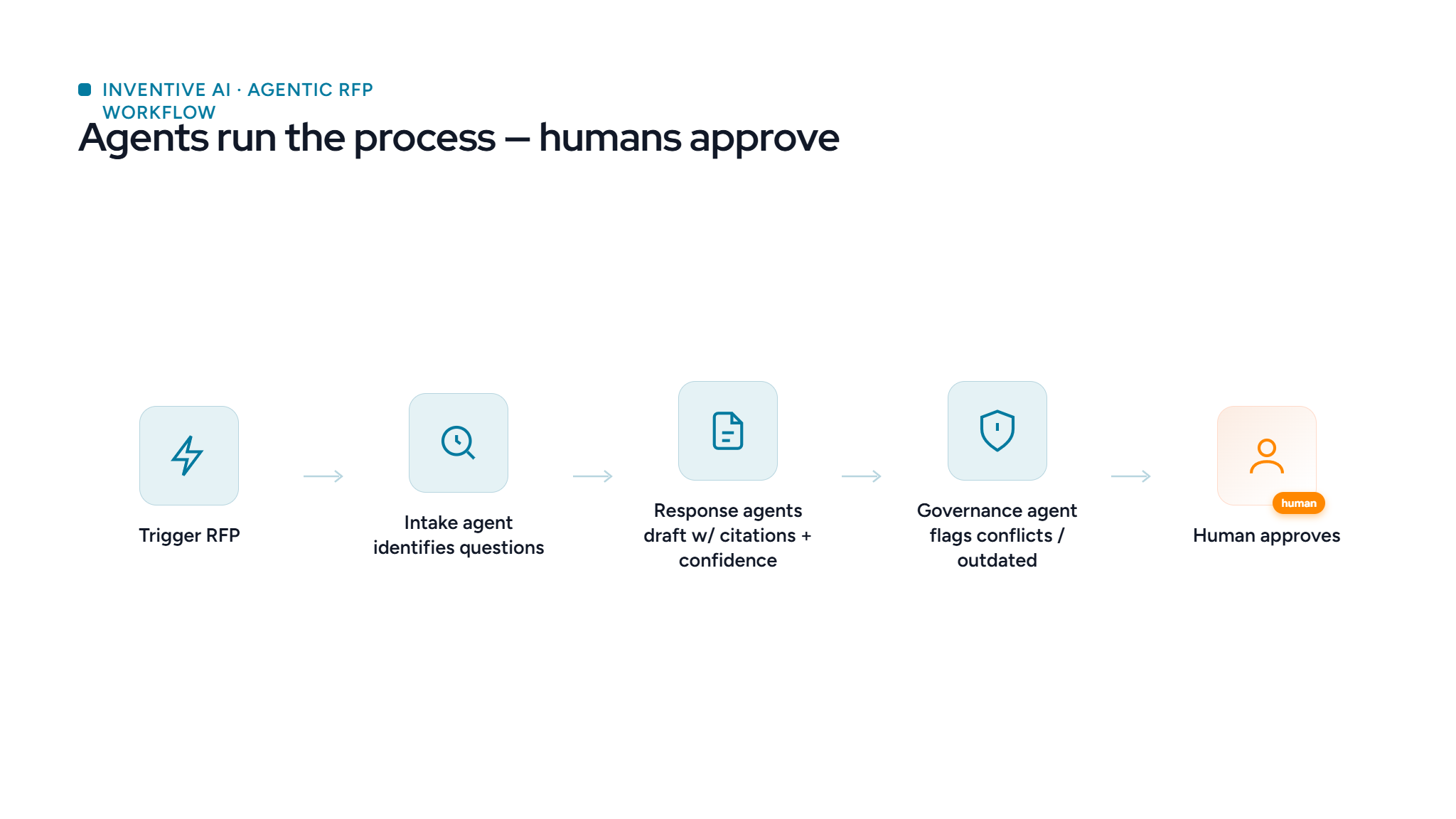 INVENTIVE AI · AGENTIC RFP WORKFLOW

Agents run the process — humans approve

Trigger RFP

Intake agent identifies questions

Response agents draft w/ citations + confidence

Governance agent flags conflicts / outdated

human

Human approves